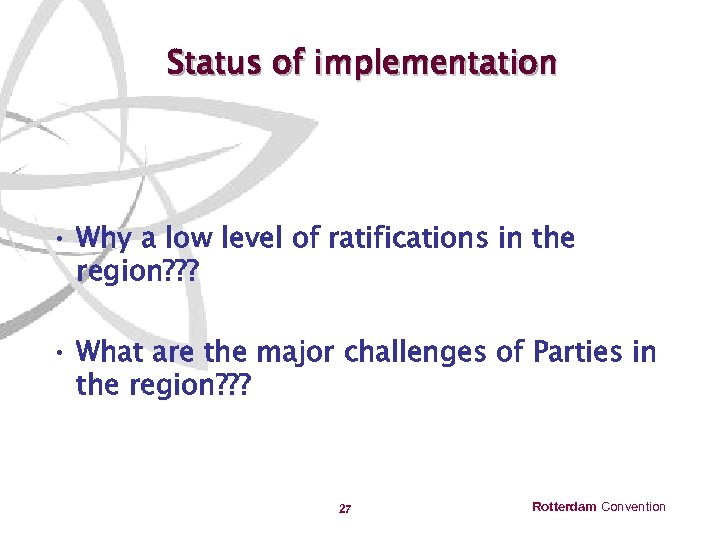 Status of implementation

• Why a low level of ratifications in the region???

• What are the major challenges of Parties in the region???

27

Rotterdam Convention